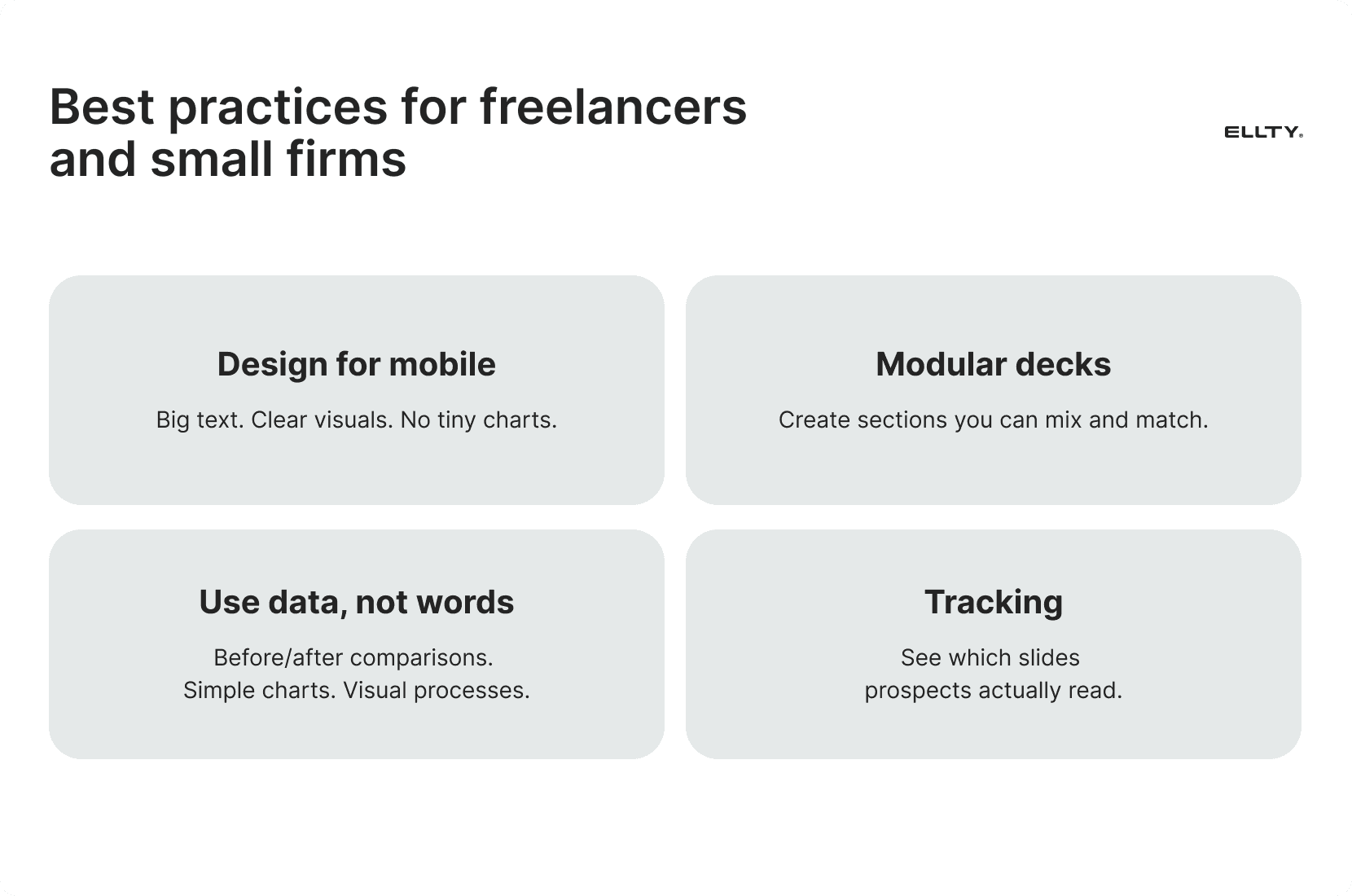 Best practices for freelancers and small firms

ELLTY.

Design for mobile

Big text. Clear visuals. No tiny charts.

Modular decks

Create sections you can mix and match.

Use data, not words

Before/after comparisons. Simple charts. Visual processes.

Tracking

See which slides prospects actually read.